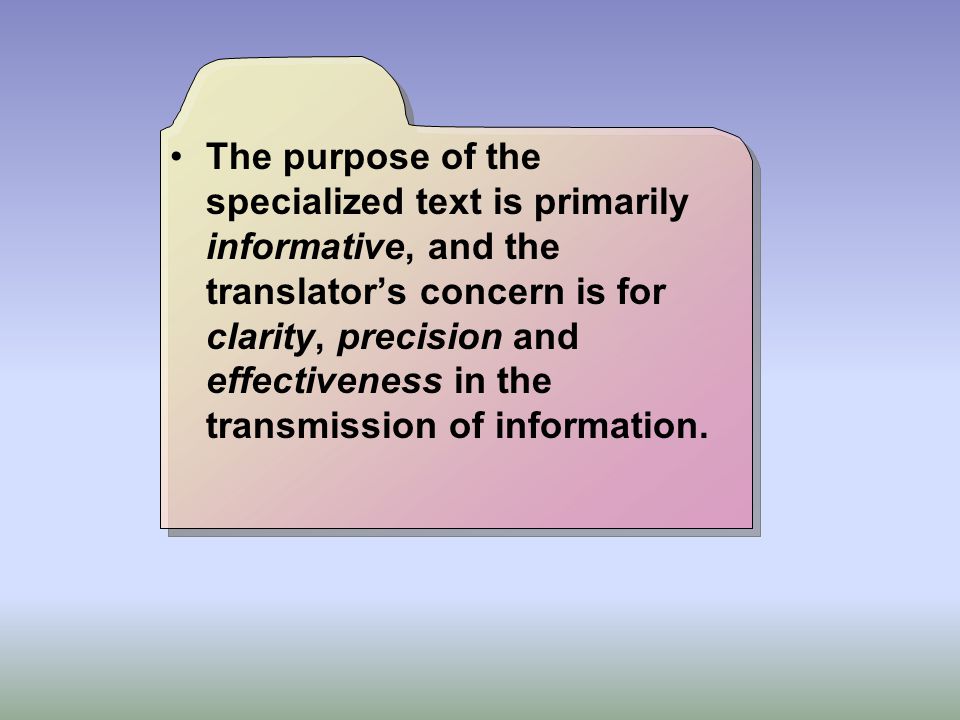 • The purpose of the specialized text is primarily informative, and the translator’s concern is for clarity, precision and effectiveness in the transmission of information.